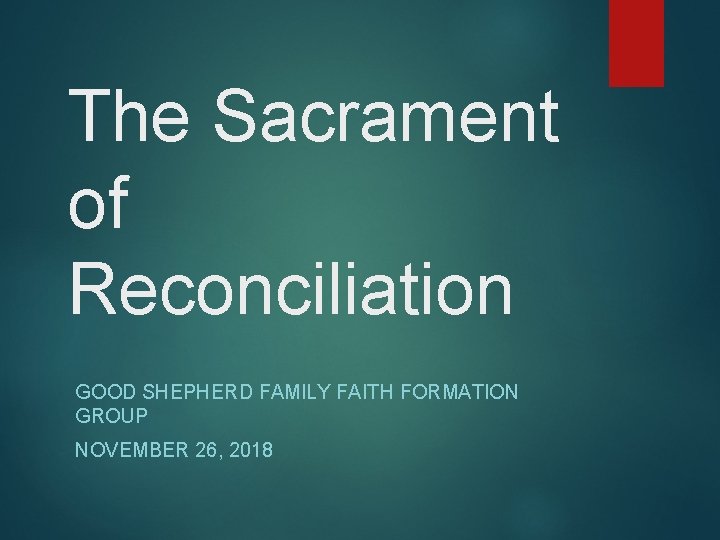 The Sacrament of Reconciliation

GOOD SHEPHERD FAMILY FAITH FORMATION GROUP

NOVEMBER 26, 2018